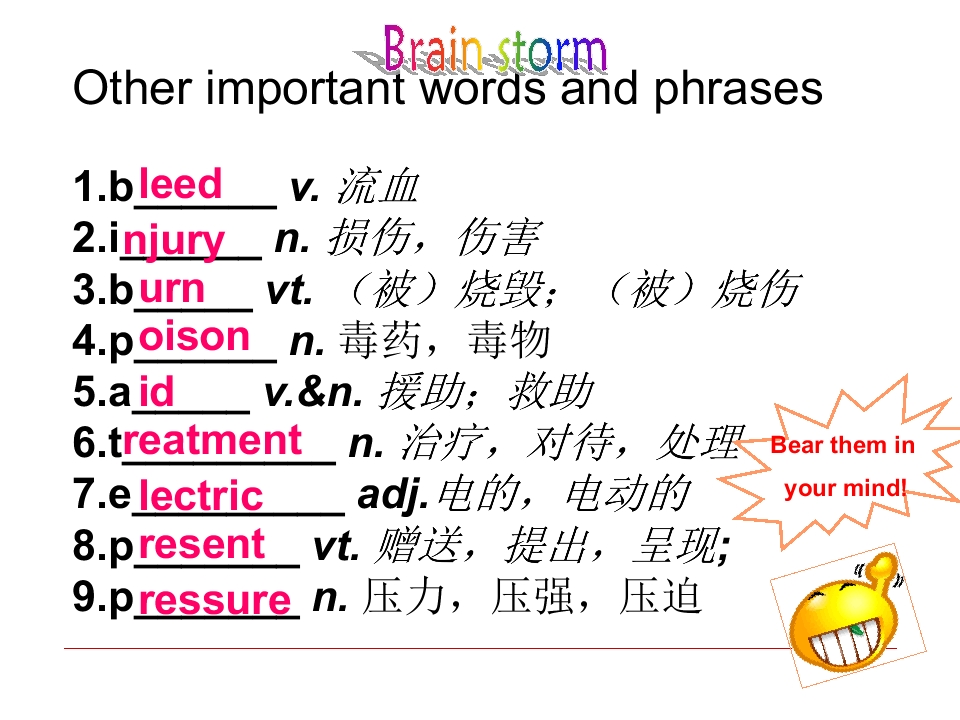 Brain storm

Other important words and phrases

1.bleed v. 流血
2.injury n. 损伤，伤害
3.burn vt. （被）烧毁；（被）烧伤
4.poison n. 毒药，毒物
5.aid v.&n. 援助；救助
6.treatment n. 治疗，对待，处理
7.electric adj.电的，电动的
8.present vt. 赠送，提出，呈现;
9.pressure n. 压力，压强，压迫

Bear them in your mind!